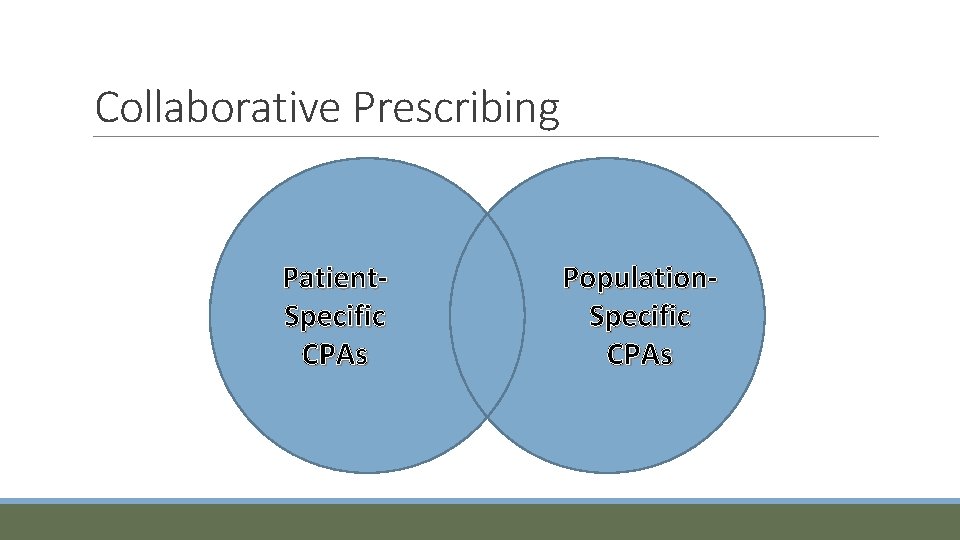 Collaborative Prescribing

Patient-Specific CPAs

Population-Specific CPAs